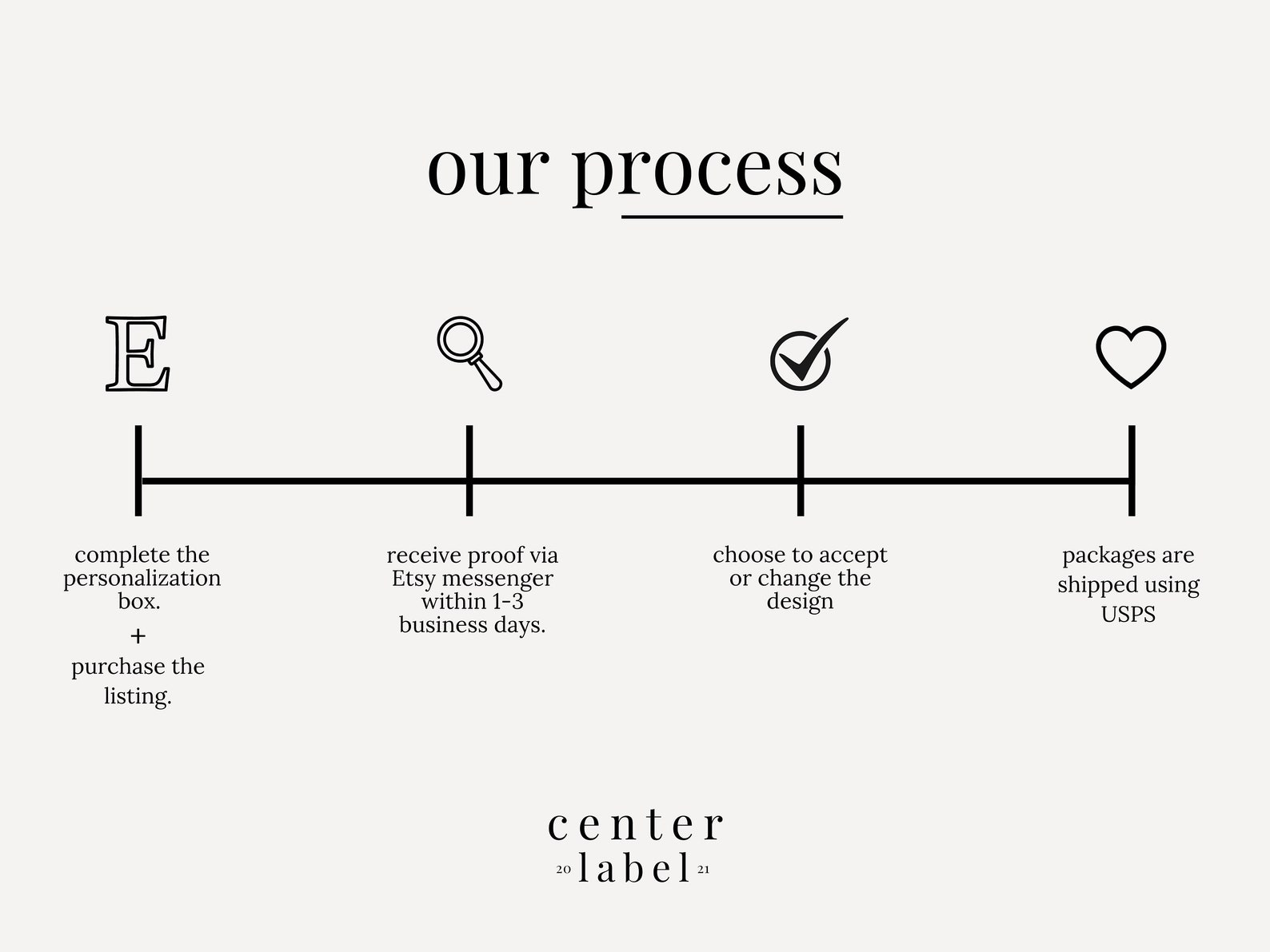 our process

E

complete the personalization box.
+
purchase the listing.

receive proof via Etsy messenger within 1-3 business days.

choose to accept or change the design

packages are shipped using USPS

center
20 label 21